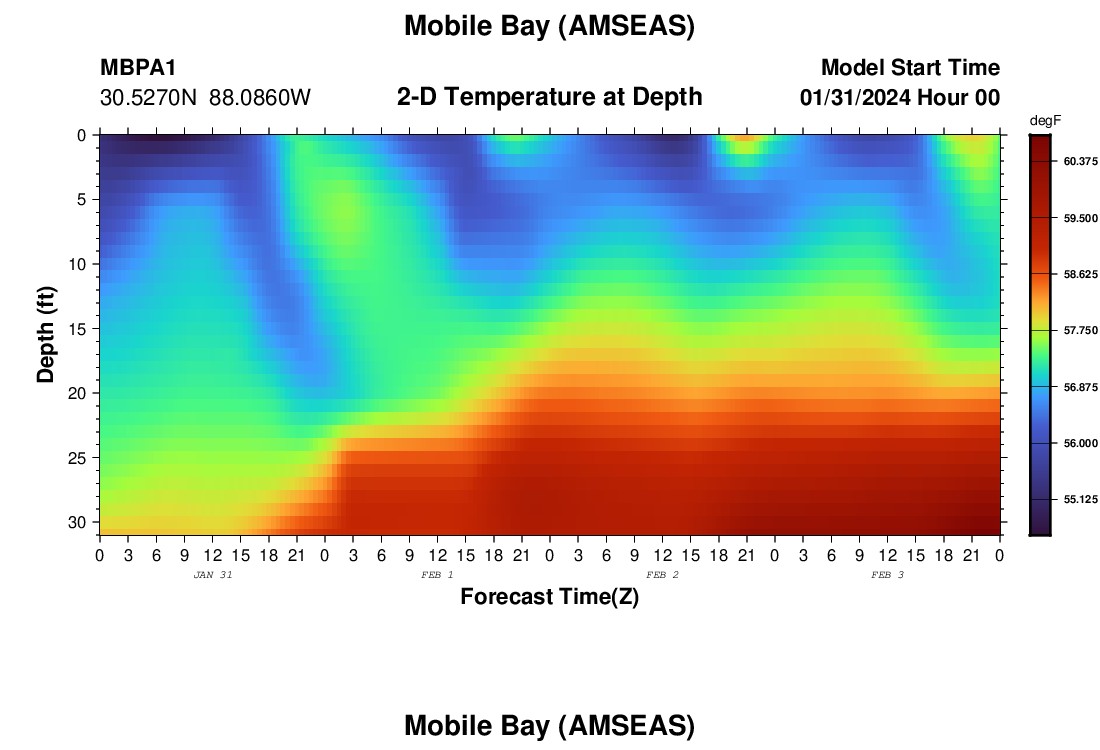 Mobile Bay (AMSEAS)

MBPA1
30.5270N 88.0860W

2-D Temperature at Depth

Model Start Time
01/31/2024 Hour 00

degF
60.375
59.500
58.625
57.750
56.875
56.000
55.125

Depth (ft)
0
5
10
15
20
25
30

0 3 6 9 12 15 18 21 0 3 6 9 12 15 18 21 0 3 6 9 12 15 18 21 0 3 6 9 12 15 18 21 0
JAN 31
FEB 1
FEB 2
FEB 3

Forecast Time(Z)

Mobile Bay (AMSEAS)